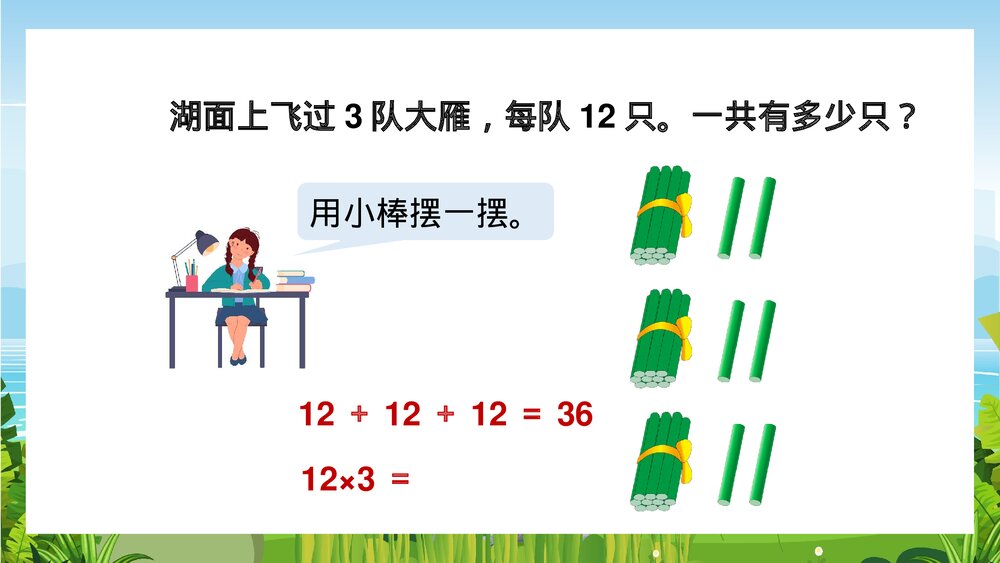 湖面上飞过 3 队大雁，每队 12 只。一共有多少只？

用小棒摆一摆。

$12 + 12 + 12 = 36$

$12 \times 3 =$